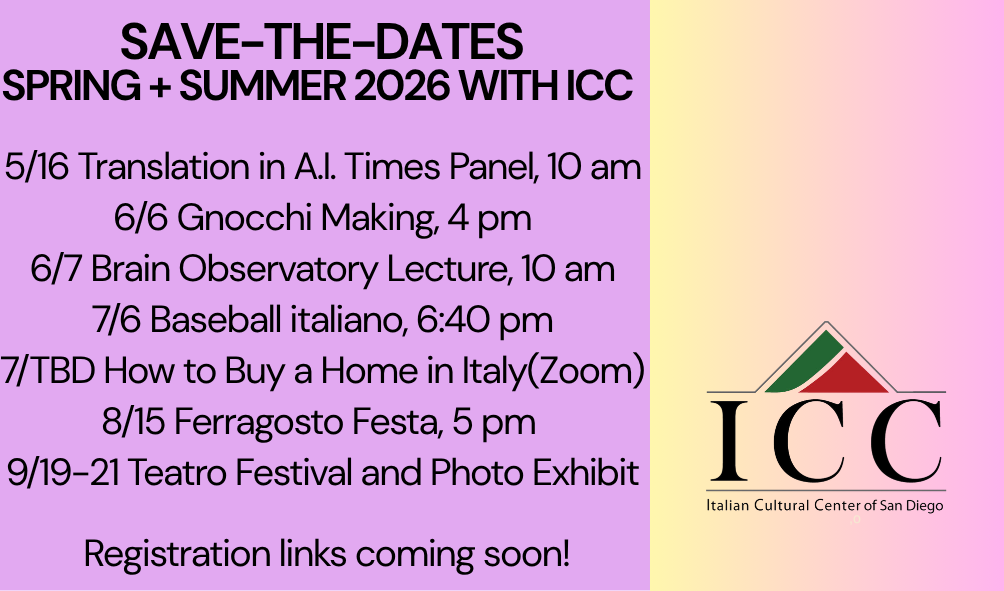 SAVE-THE-DATES
SPRING + SUMMER 2026 WITH ICC

5/16 Translation in A.I. Times Panel, 10 am
6/6 Gnocchi Making, 4 pm
6/7 Brain Observatory Lecture, 10 am
7/6 Baseball italiano, 6:40 pm
7/TBD How to Buy a Home in Italy(Zoom)
8/15 Ferragosto Festa, 5 pm
9/19-21 Teatro Festival and Photo Exhibit

Registration links coming soon!

ICC
Italian Cultural Center of San Diego